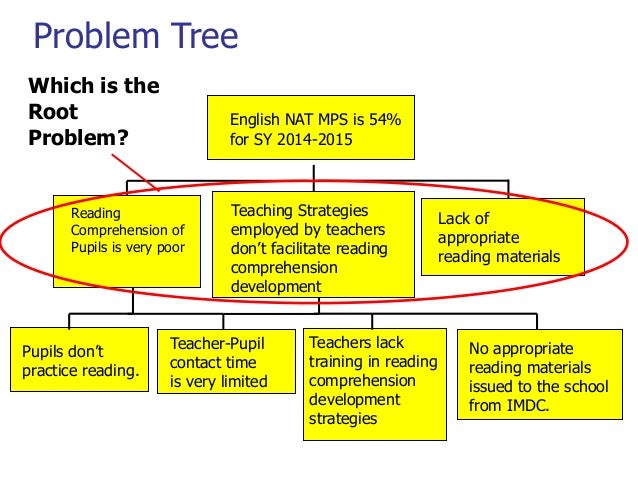 Problem Tree

Which is the Root Problem?

English NAT MPS is 54% for SY 2014-2015

Reading Comprehension of Pupils is very poor

Teaching Strategies employed by teachers don't facilitate reading comprehension development

Lack of appropriate reading materials

Pupils don't practice reading.

Teacher-Pupil contact time is very limited

Teachers lack training in reading comprehension development strategies

No appropriate reading materials issued to the school from IMDC.